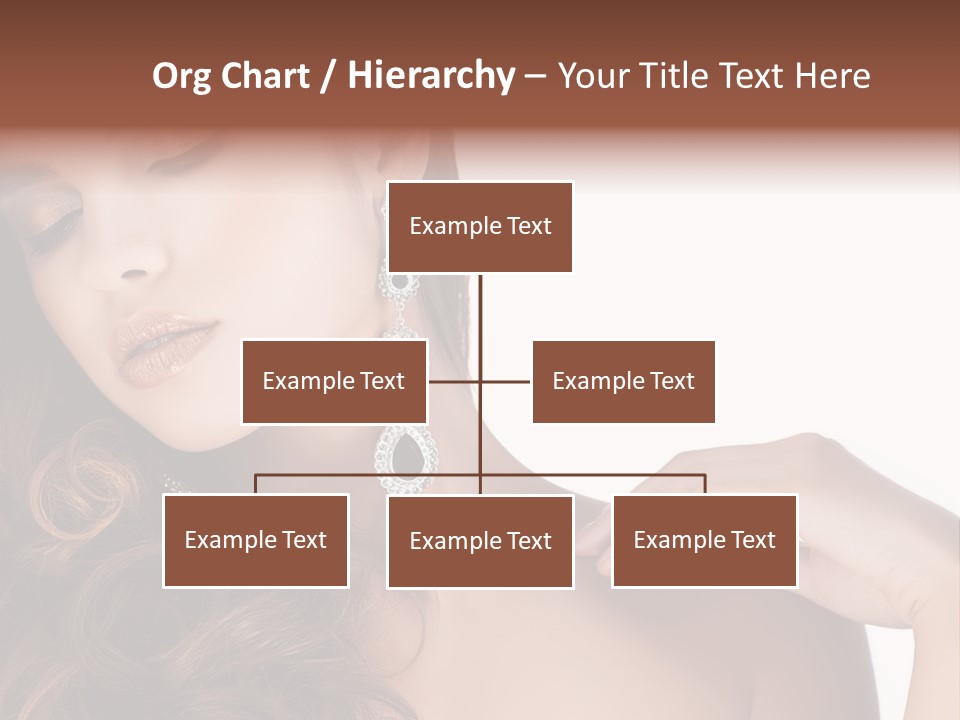 Org Chart / Hierarchy – Your Title Text Here

Example Text

Example Text

Example Text

Example Text

Example Text

Example Text